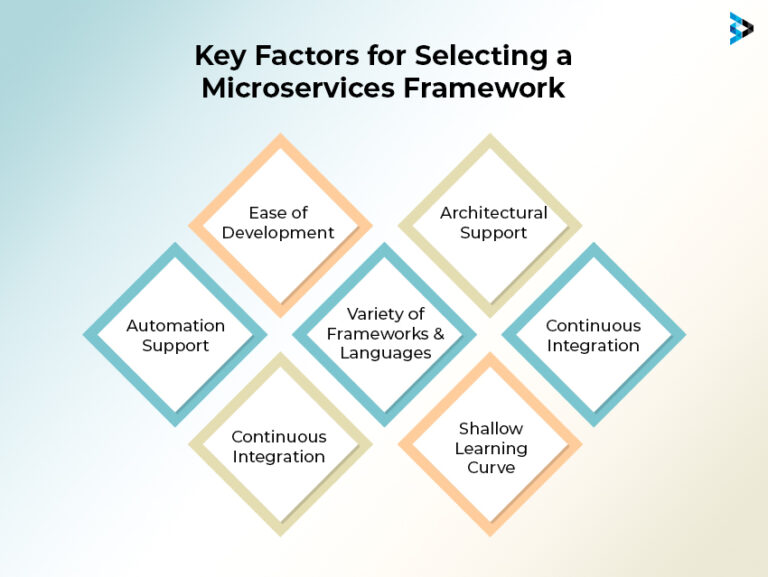 Key Factors for Selecting a Microservices Framework

Ease of Development

Architectural Support

Automation Support

Variety of Frameworks & Languages

Continuous Integration

Continuous Integration

Shallow Learning Curve